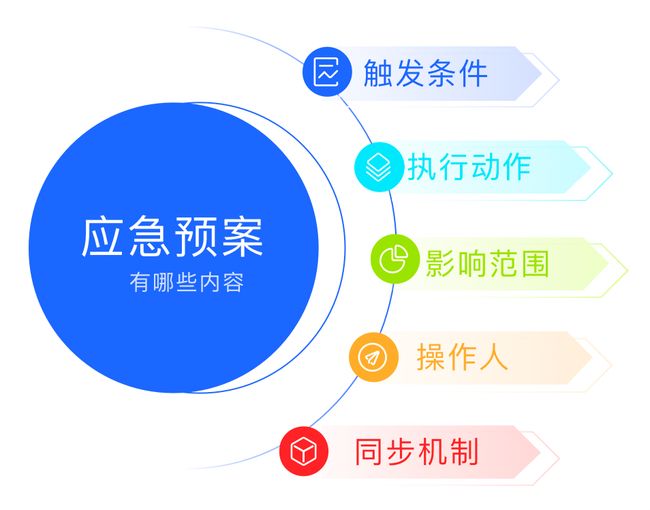 应急预案
有哪些内容

触发条件

执行动作

影响范围

操作人

同步机制